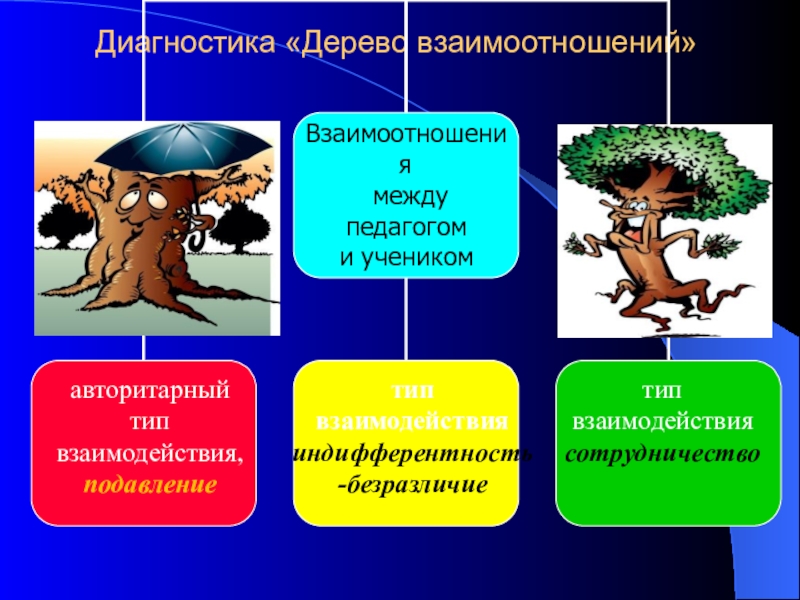 Диагностика «Дерево взаимоотношений»

Взаимоотношения между педагогом и учеником

авторитарный тип взаимодействия, подавление

тип взаимодействия индифферентность -безразличие

тип взаимодействия сотрудничество